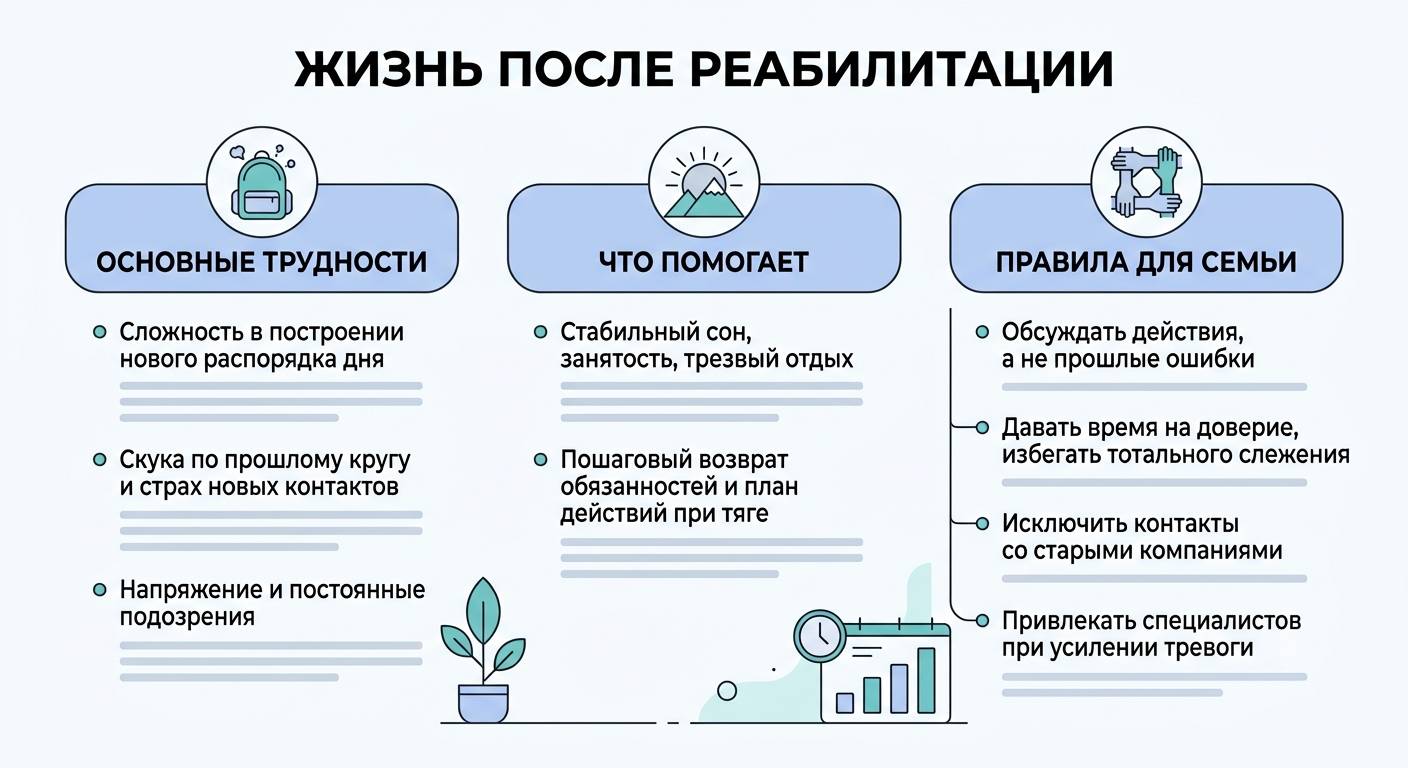 ЖИЗНЬ ПОСЛЕ РЕАБИЛИТАЦИИ

ОСНОВНЫЕ ТРУДНОСТИ

Сложность в построении нового распорядка дня

Скука по прошлому кругу и страх новых контактов

Напряжение и постоянные подозрения

ЧТО ПОМОГАЕТ

Стабильный сон, занятость, трезвый отдых

Пошаговый возврат обязанностей и план действий при тяге

ПРАВИЛА ДЛЯ СЕМЬИ

Обсуждать действия, а не прошлые ошибки

Давать время на доверие, избегать тотального слежения

Исключить контакты со старыми компаниями

Привлекать специалистов при усилении тревоги